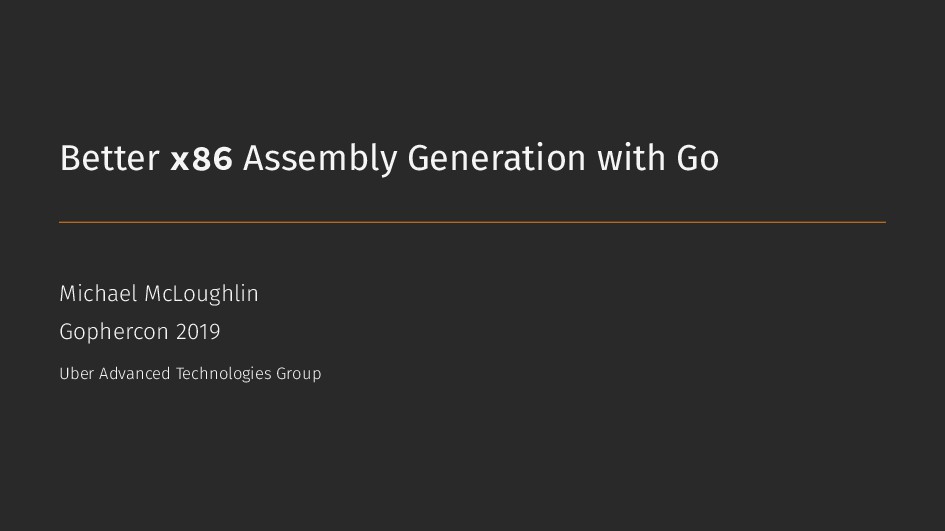 Better x86 Assembly Generation with Go

Michael McLoughlin

Gophercon 2019

Uber Advanced Technologies Group